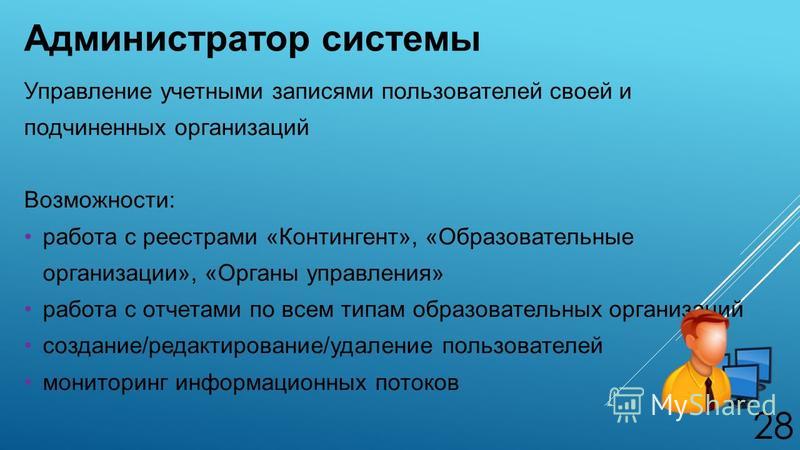 Администратор системы

Управление учетными записями пользователей своей и подчиненных организаций

Возможности:

• работа с реестрами «Контингент», «Образовательные организации», «Органы управления»
• работа с отчетами по всем типам образовательных организаций
• создание/редактирование/удаление пользователей
• мониторинг информационных потоков

MyShared

28